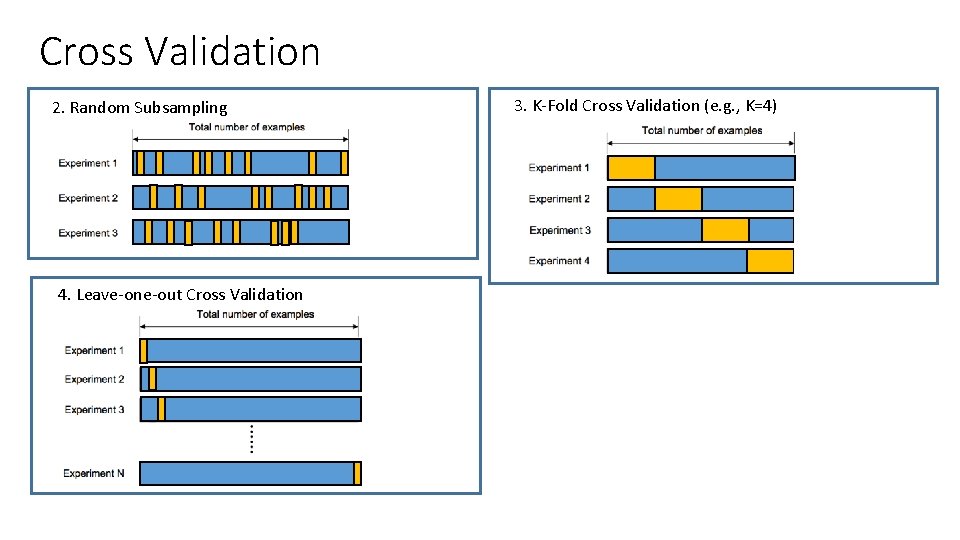 Cross Validation

2. Random Subsampling

Total number of examples

Experiment 1

Experiment 2

Experiment 3

3. K-Fold Cross Validation (e.g., K=4)

Total number of examples

Experiment 1

Experiment 2

Experiment 3

Experiment 4

4. Leave-one-out Cross Validation

Total number of examples

Experiment 1

Experiment 2

Experiment 3

Experiment N